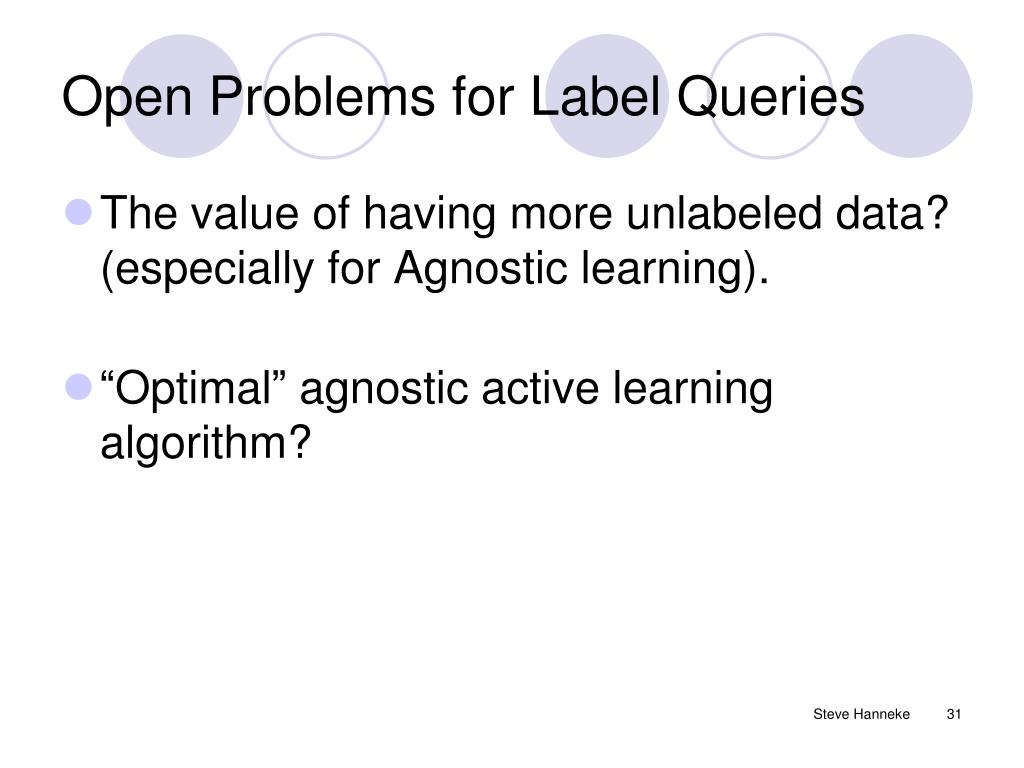 Open Problems for Label Queries

The value of having more unlabeled data? (especially for Agnostic learning).

“Optimal” agnostic active learning algorithm?

Steve Hanneke 31